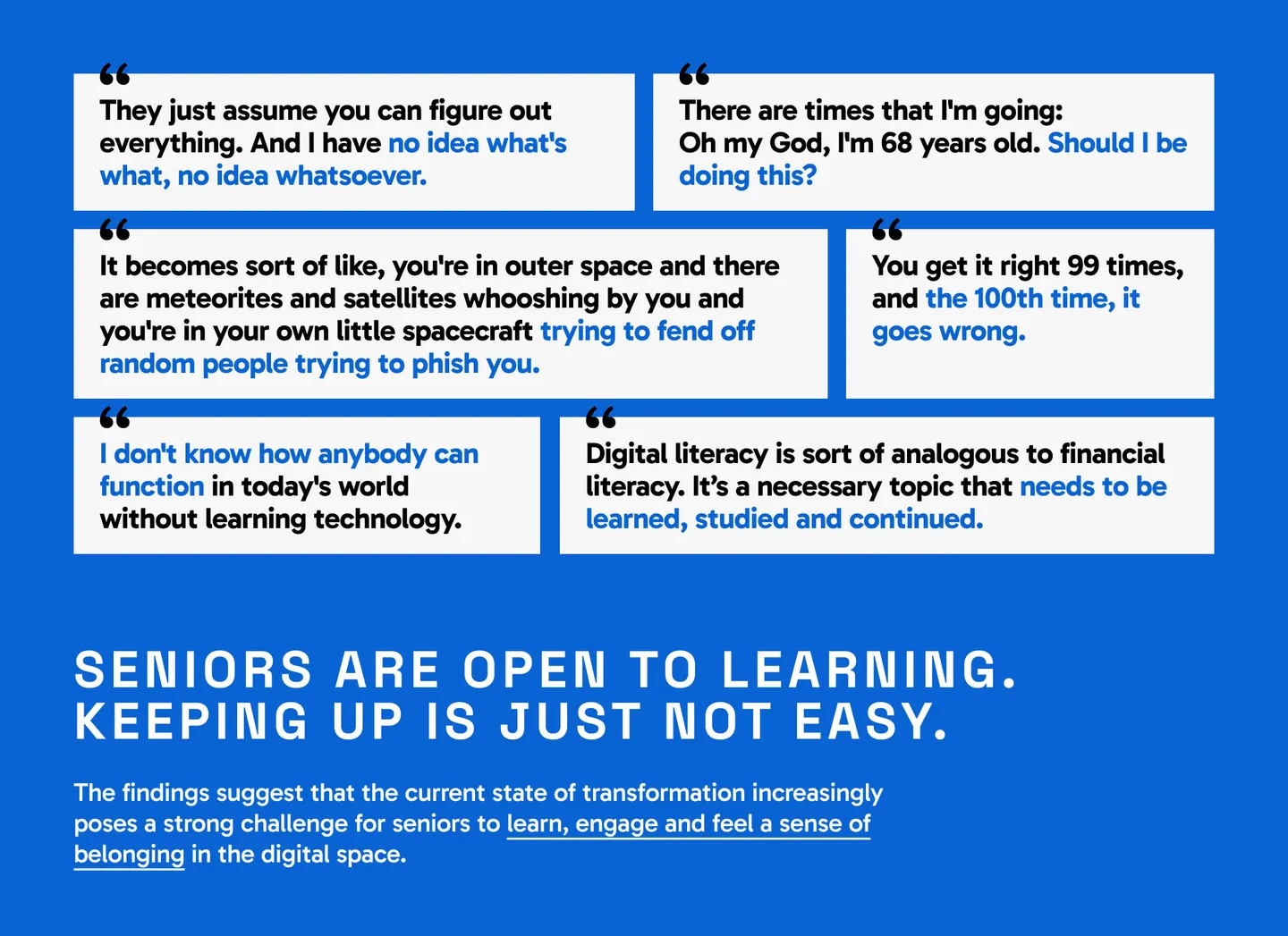 “

They just assume you can figure out everything. And I have no idea what's what, no idea whatsoever.

“

There are times that I'm going:
Oh my God, I'm 68 years old. Should I be doing this?

“

It becomes sort of like, you're in outer space and there are meteorites and satellites whooshing by you and you're in your own little spacecraft trying to fend off random people trying to phish you.

“

You get it right 99 times, and the 100th time, it goes wrong.

“

I don't know how anybody can function in today's world without learning technology.

“

Digital literacy is sort of analogous to financial literacy. It’s a necessary topic that needs to be learned, studied and continued.

SENIORS ARE OPEN TO LEARNING.
KEEPING UP IS JUST NOT EASY.

The findings suggest that the current state of transformation increasingly poses a strong challenge for seniors to learn, engage and feel a sense of belonging in the digital space.